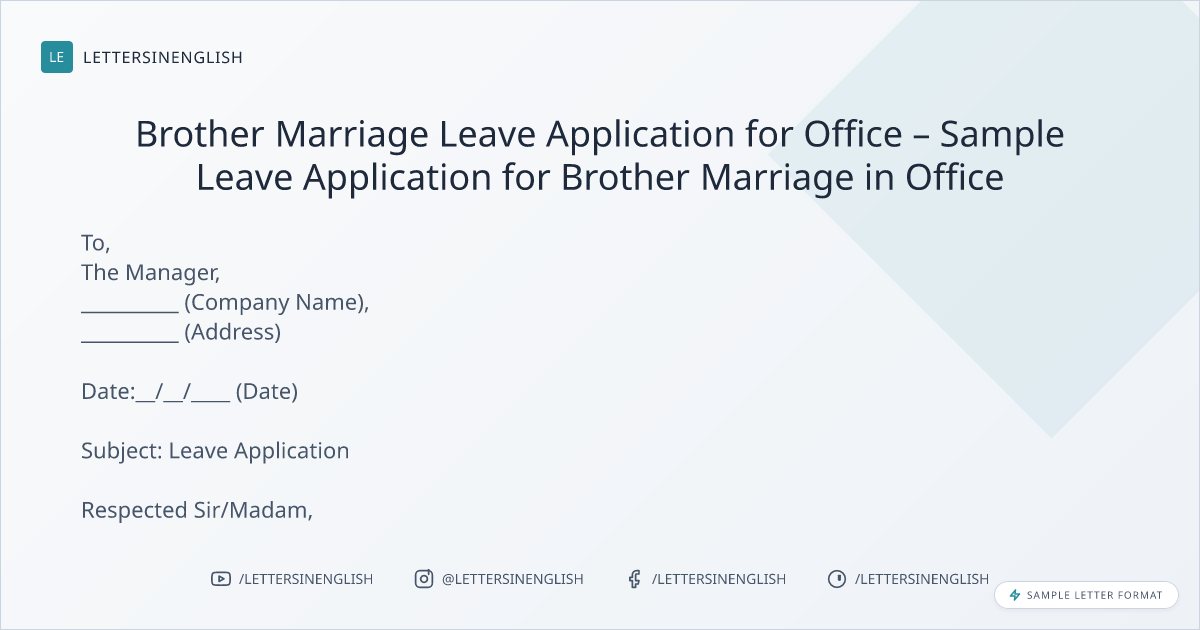 LE LETTERSINENGLISH

Brother Marriage Leave Application for Office – Sample Leave Application for Brother Marriage in Office

To,
The Manager,
__________ (Company Name),
__________ (Address)

Date:__/__/____ (Date)

Subject: Leave Application

Respected Sir/Madam,

/LETTERSINENGLISH @LETTERSINENGLISH /LETTERSINENGLISH /LETTERSINENGLISH

SAMPLE LETTER FORMAT